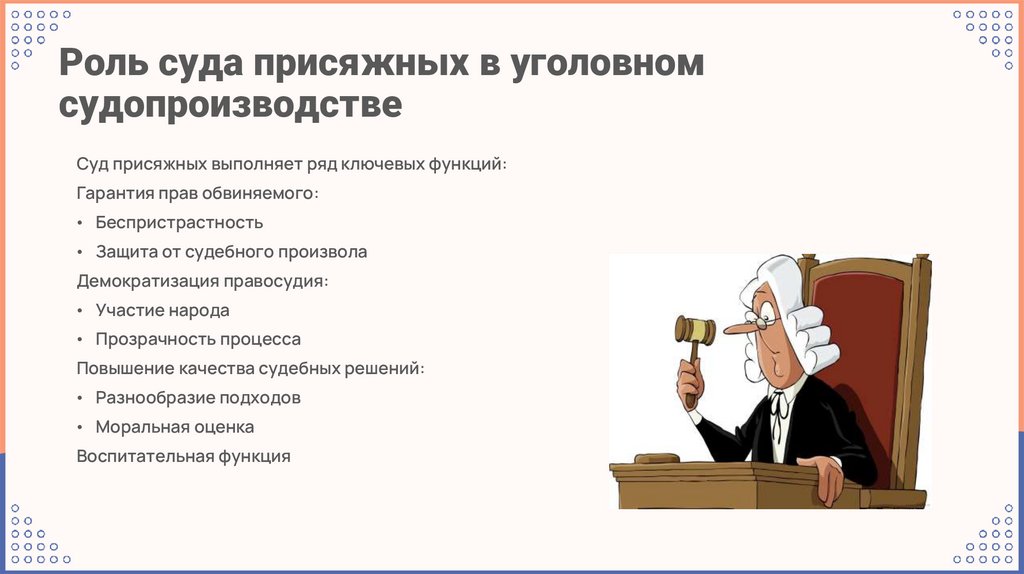 Роль суда присяжных в уголовном судопроизводстве

Суд присяжных выполняет ряд ключевых функций:

Гарантия прав обвиняемого:

• Беспристрастность

• Защита от судебного произвола

Демократизация правосудия:

• Участие народа

• Прозрачность процесса

Повышение качества судебных решений:

• Разнообразие подходов

• Моральная оценка

Воспитательная функция